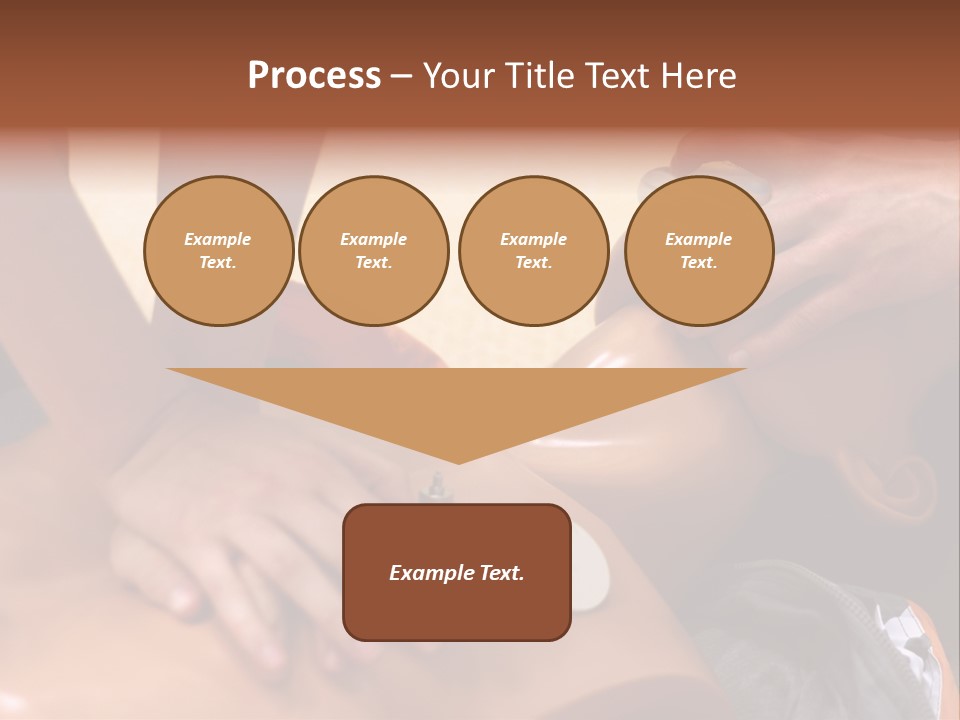 Process – Your Title Text Here

Example Text.

Example Text.

Example Text.

Example Text.

Example Text.